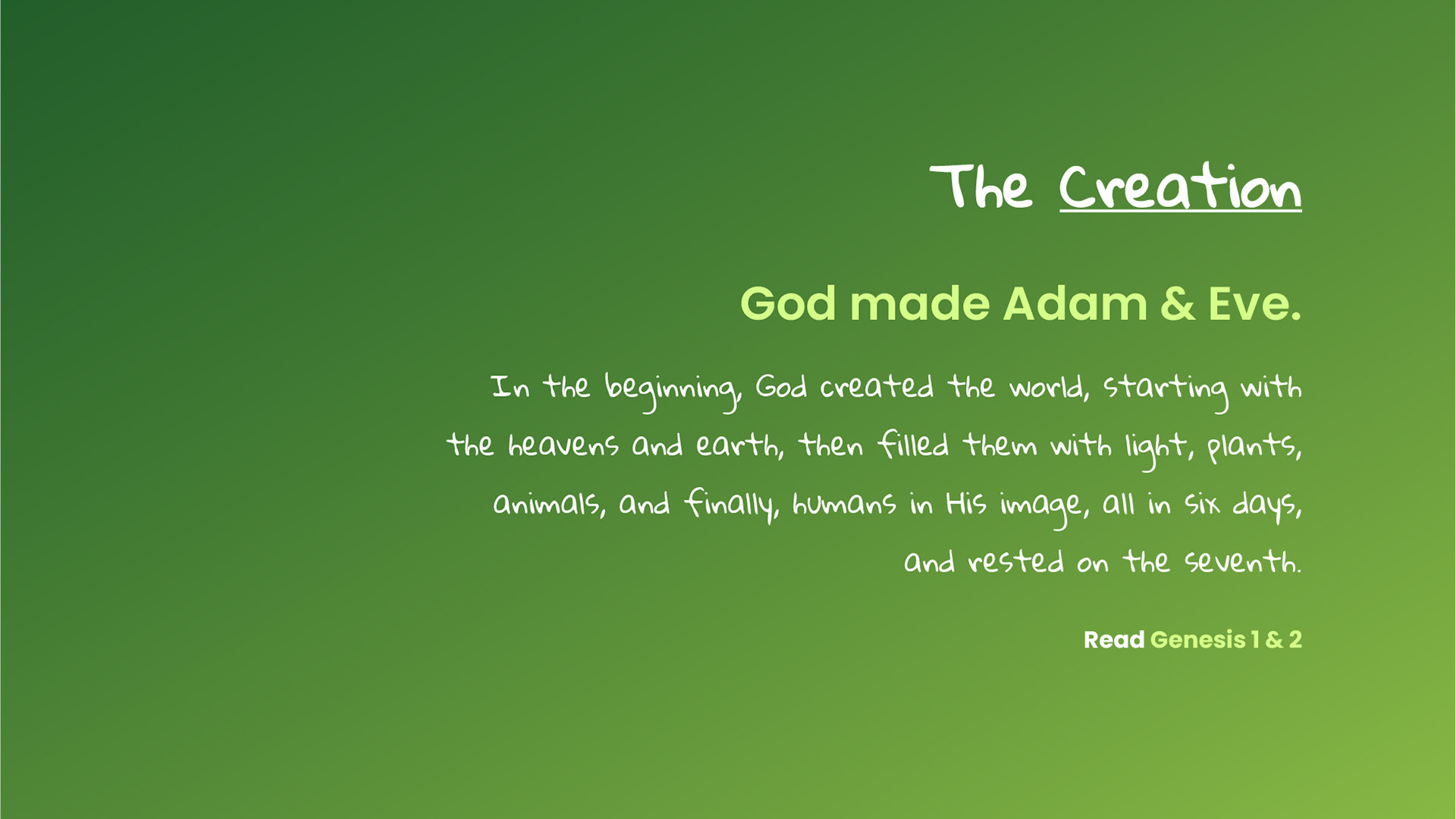 The Creation

God made Adam & Eve.

In the beginning, God created the world, starting with the heavens and earth, then filled them with light, plants, animals, and finally, humans in His image, all in six days, and rested on the seventh.

Read Genesis 1 & 2